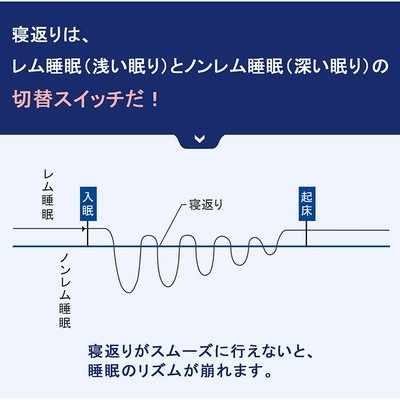 寝返りは、
レム睡眠（浅い眠り）とノンレム睡眠（深い眠り）の
切替スイッチだ！

レム睡眠

入眠

寝返り

起床

ノンレム睡眠

寝返りがスムーズに行えないと、
睡眠のリズムが崩れます。